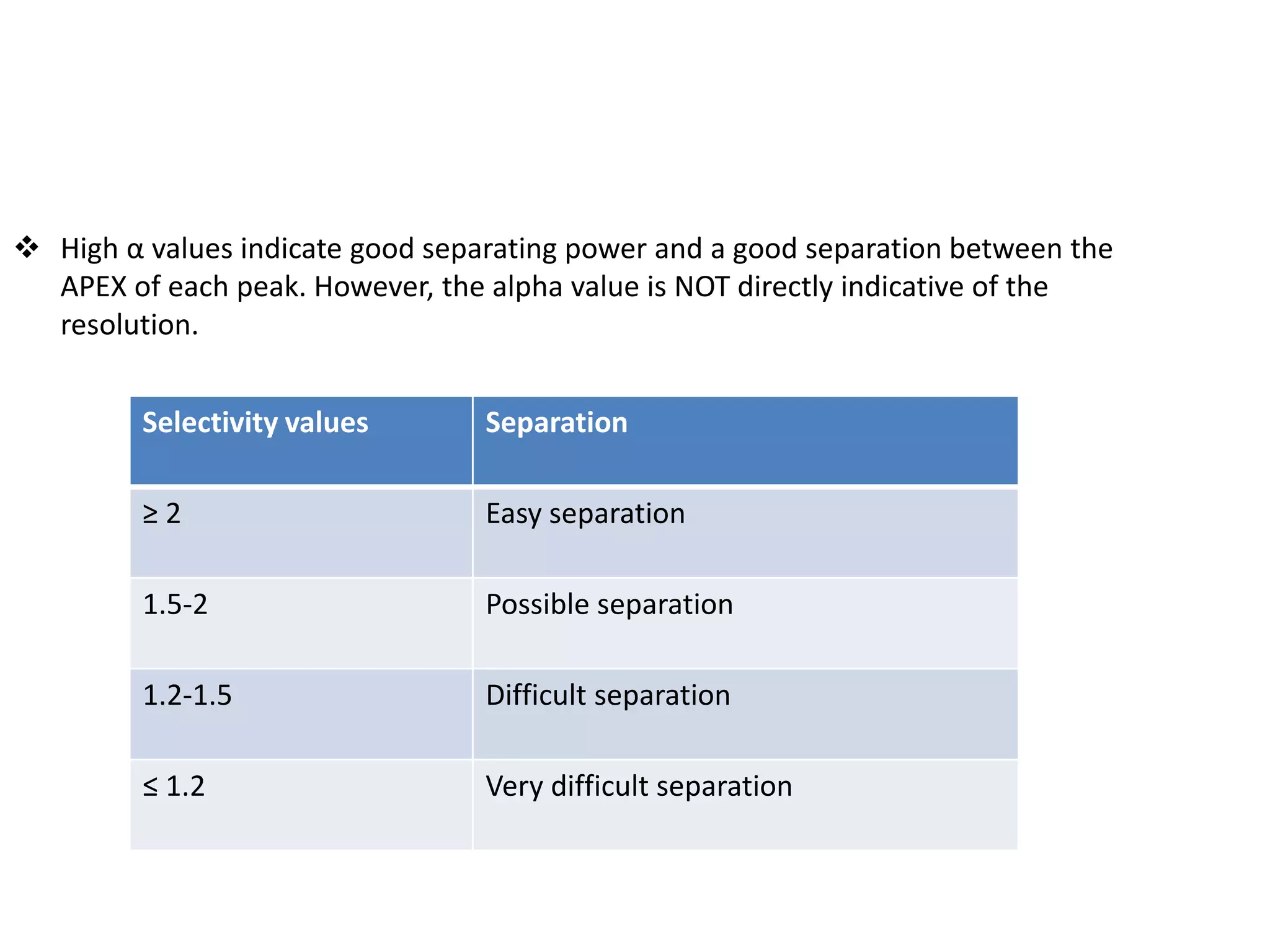 ❖ High α values indicate good separating power and a good separation between the APEX of each peak. However, the alpha value is NOT directly indicative of the resolution.

| Selectivity values | Separation |
|---|---|
| ≥ 2 | Easy separation |
| 1.5-2 | Possible separation |
| 1.2-1.5 | Difficult separation |
| ≤ 1.2 | Very difficult separation |